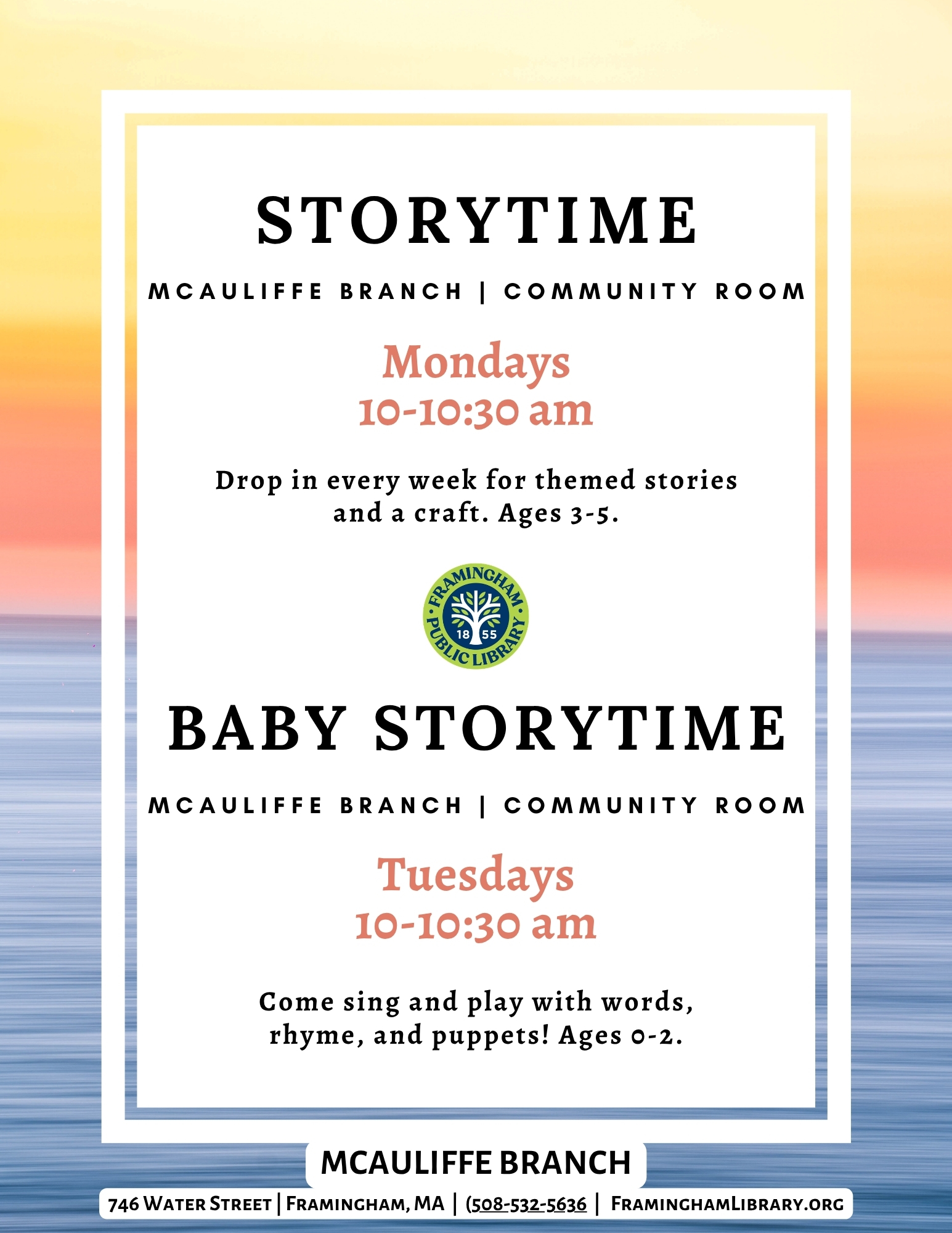 STORYTIME

MCAULIFFE BRANCH | COMMUNITY ROOM

Mondays
10-10:30 am

Drop in every week for themed stories and a craft. Ages 3-5.

FRAMINGHAM PUBLIC LIBRARY 18 55

BABY STORYTIME

MCAULIFFE BRANCH | COMMUNITY ROOM

Tuesdays
10-10:30 am

Come sing and play with words, rhyme, and puppets! Ages 0-2.

MCAULIFFE BRANCH

746 WATER STREET | FRAMINGHAM, MA | (508-532-5636 | FRAMINGHAMLIBRARY.ORG